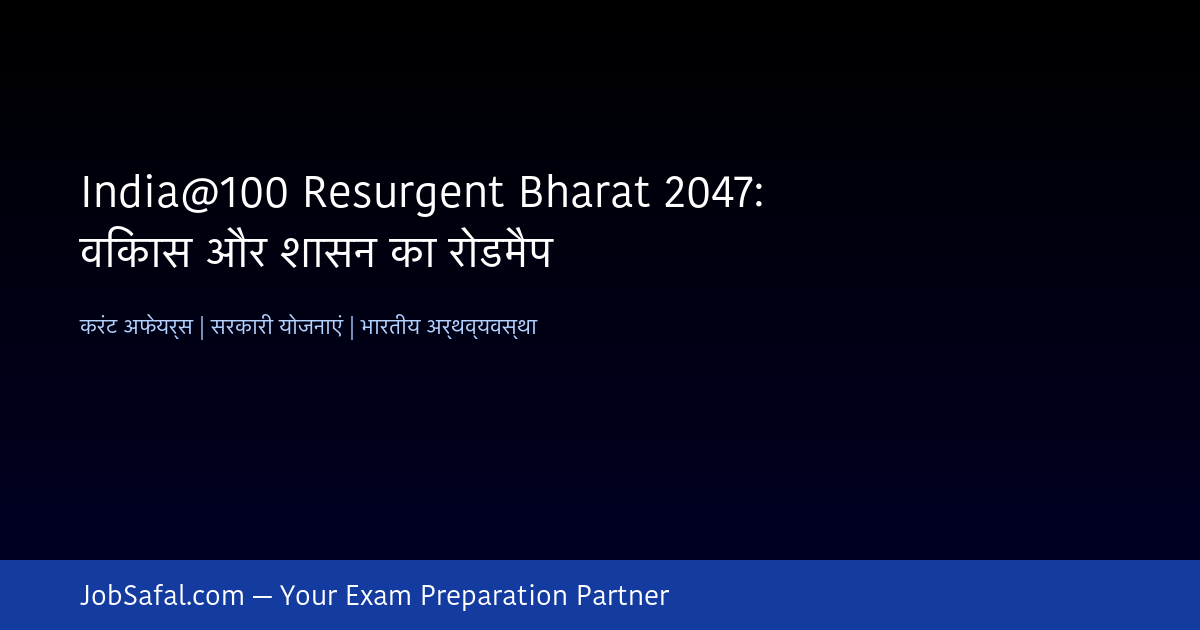 India@100 Resurgent Bharat 2047:
विकास और शासन का रोडमैप

करंट अफेयर्स | सरकारी योजनाएं | भारतीय अर्थव्यवस्था

JobSafal.com — Your Exam Preparation Partner